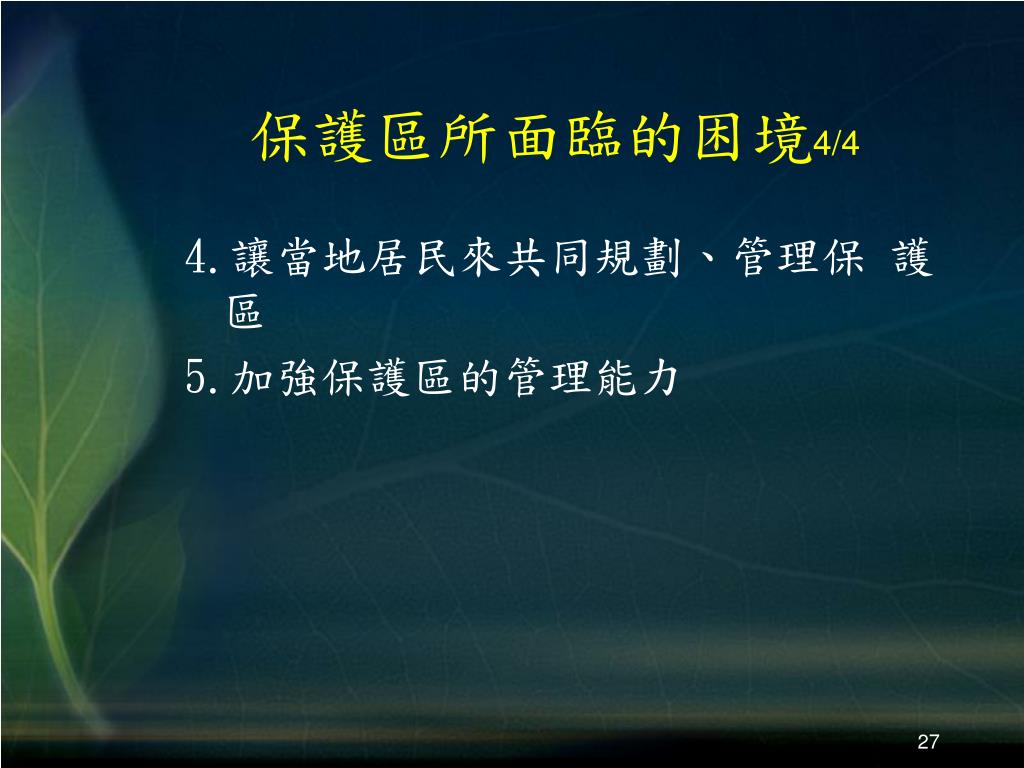 保護區所面臨的困境4/4

4. 讓當地居民來共同規劃、管理保 護區

5. 加強保護區的管理能力

27